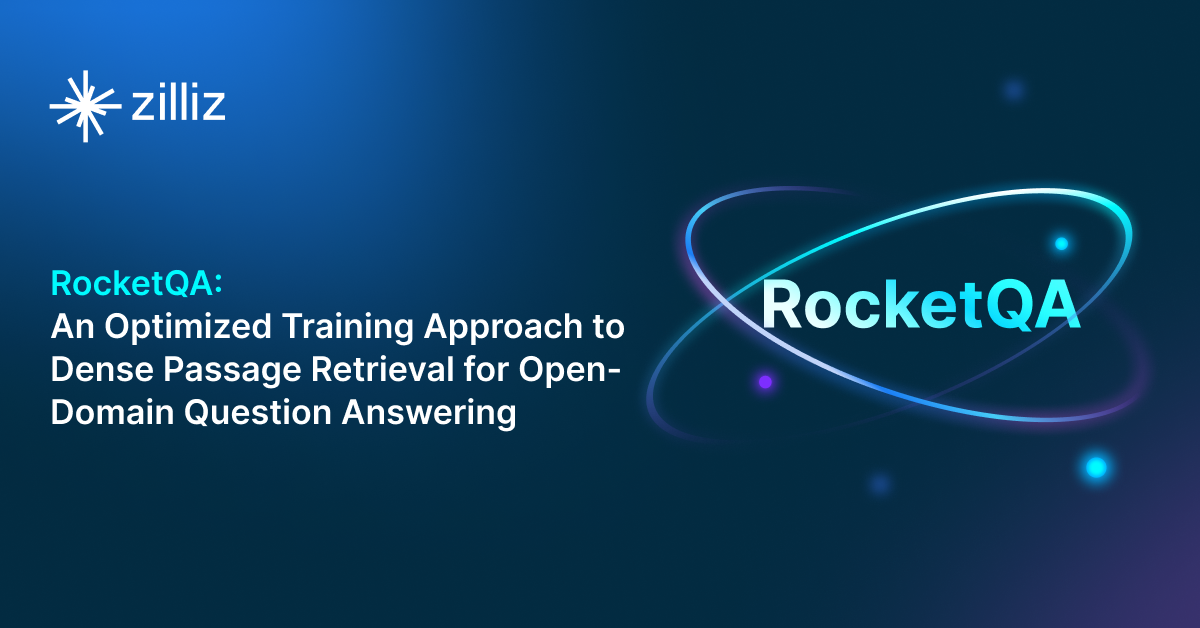 zilliz

RocketQA:
An Optimized Training Approach to Dense Passage Retrieval for Open-Domain Question Answering

RocketQA